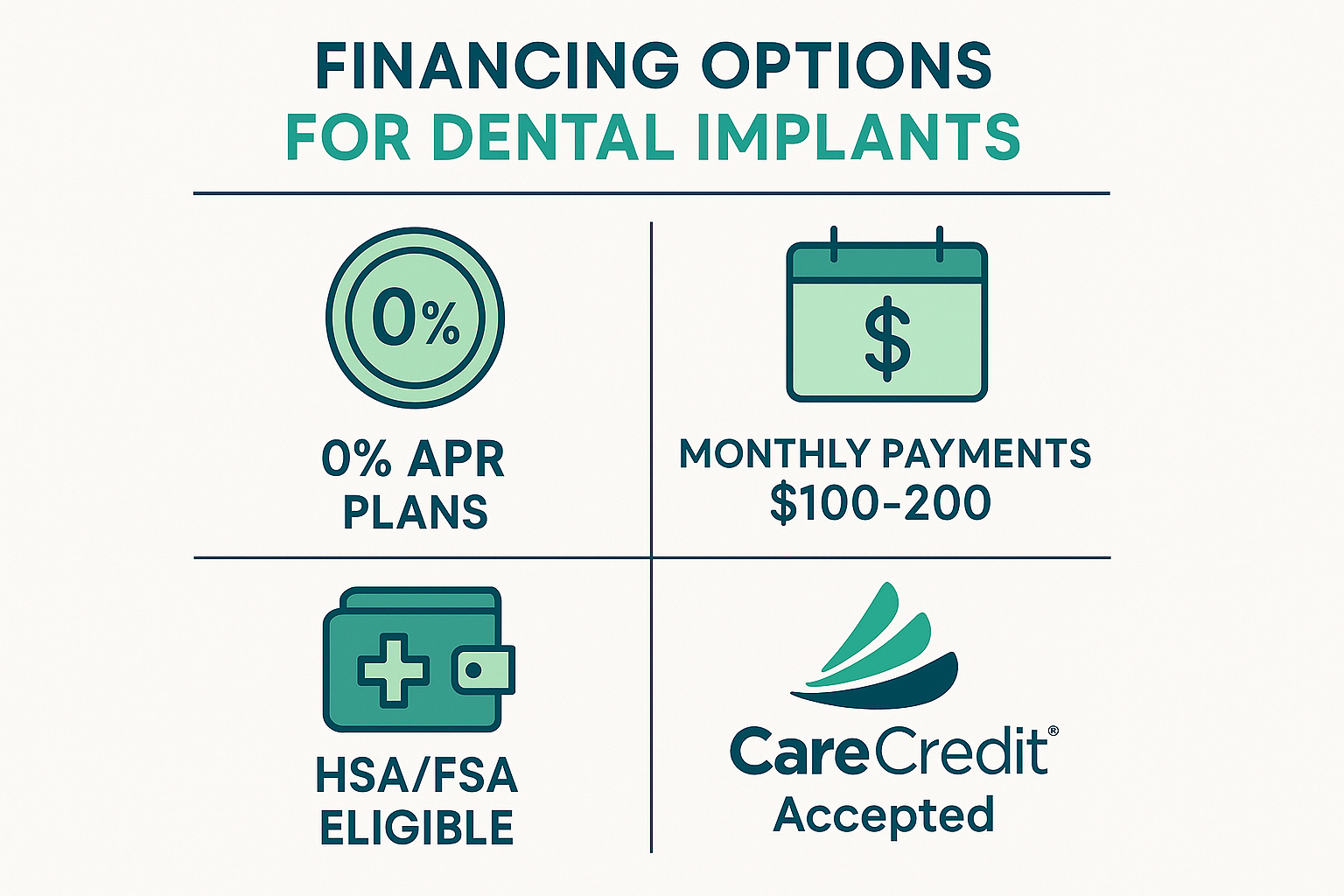 FINANCING OPTIONS
FOR DENTAL IMPLANTS

0%

0% APR PLANS

$

MONTHLY PAYMENTS
$100-200

HSA/FSA ELIGIBLE

CareCredit®
Accepted